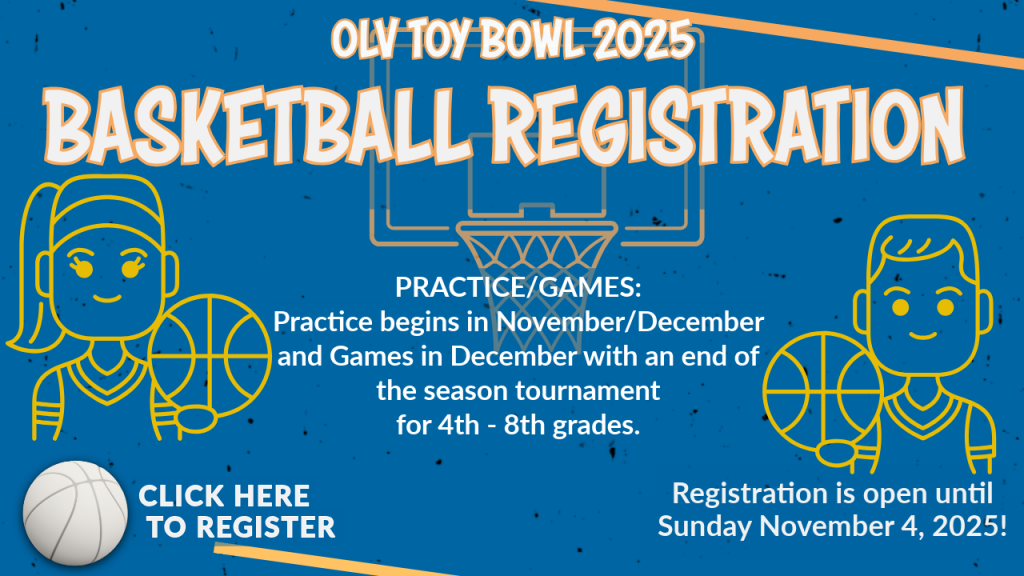 OLV TOY BOWL 2025

BASKETBALL REGISTRATION

PRACTICE/GAMES:
Practice begins in November/December and Games in December with an end of the season tournament for 4th - 8th grades.

CLICK HERE TO REGISTER

Registration is open until Sunday November 4, 2025!